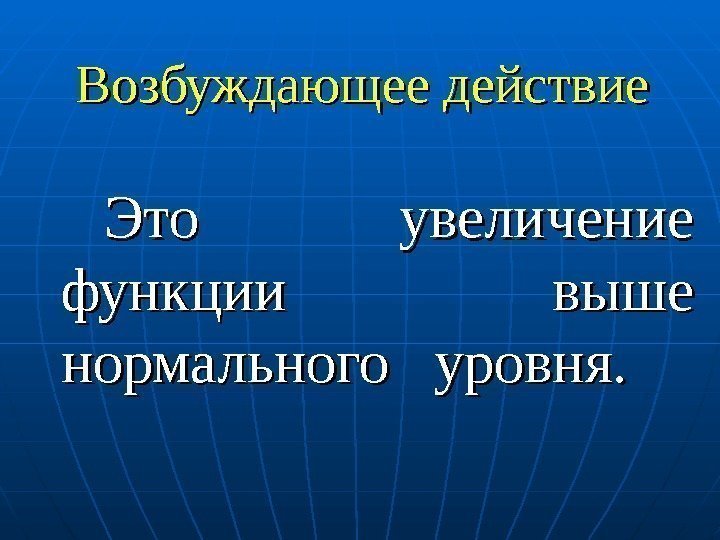 Возбуждающее действие

Это увеличение функции выше нормального уровня.